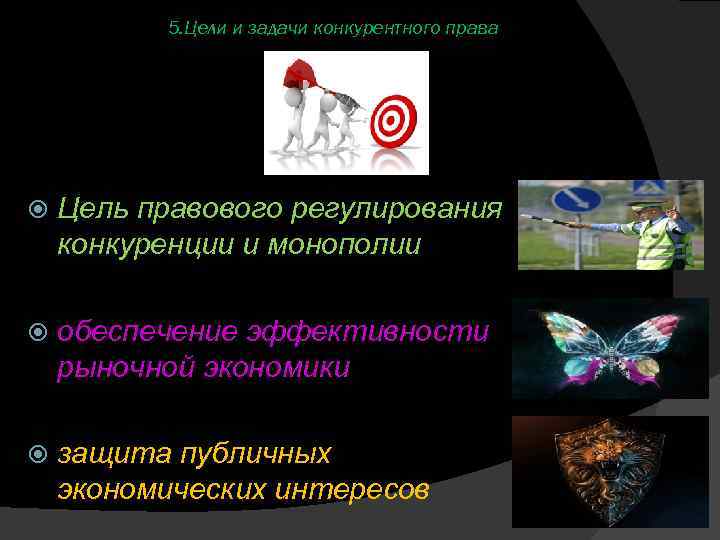 5.Цели и задачи конкурентного права

Цель правового регулирования конкуренции и монополии

обеспечение эффективности рыночной экономики

защита публичных экономических интересов